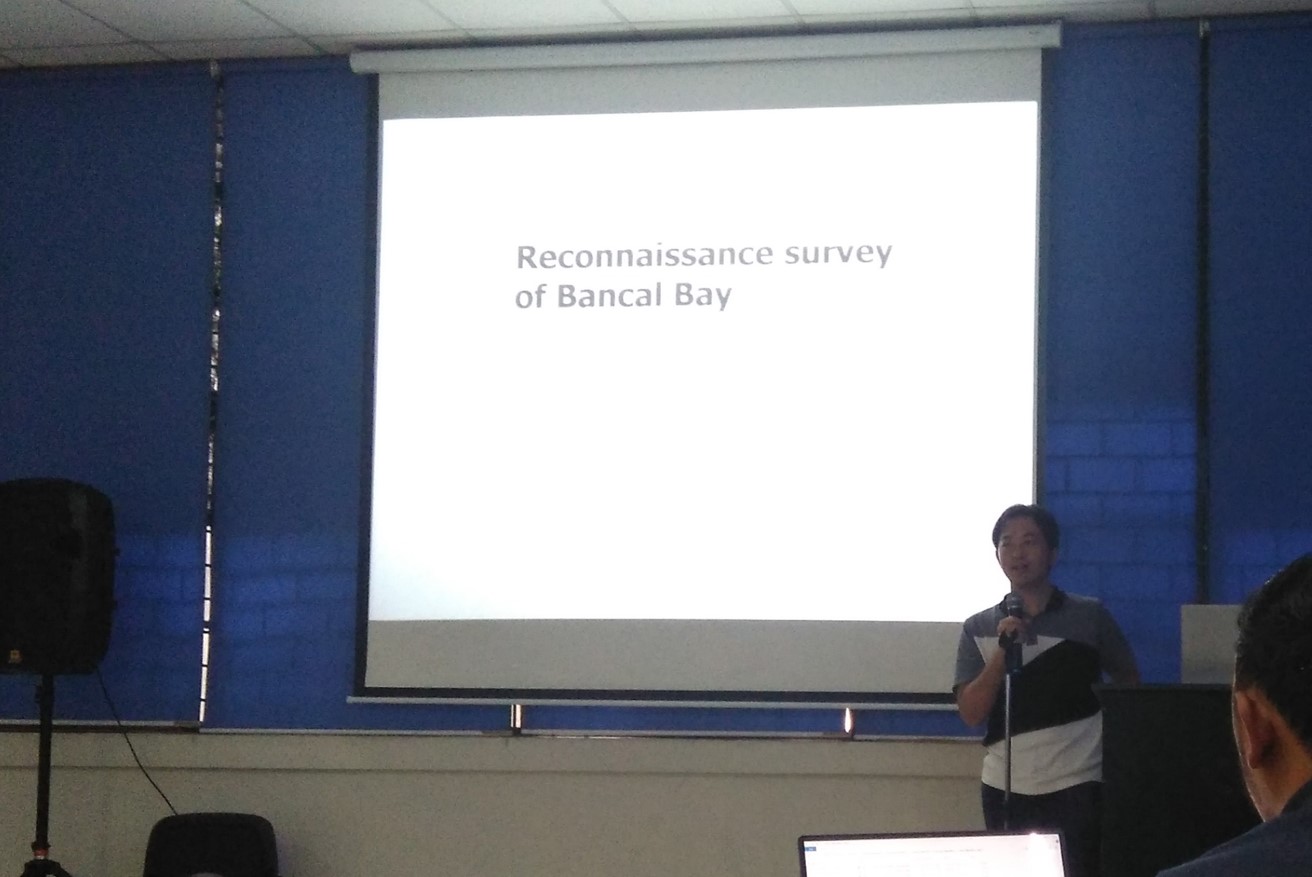 Reconnaissance survey of Bancal Bay